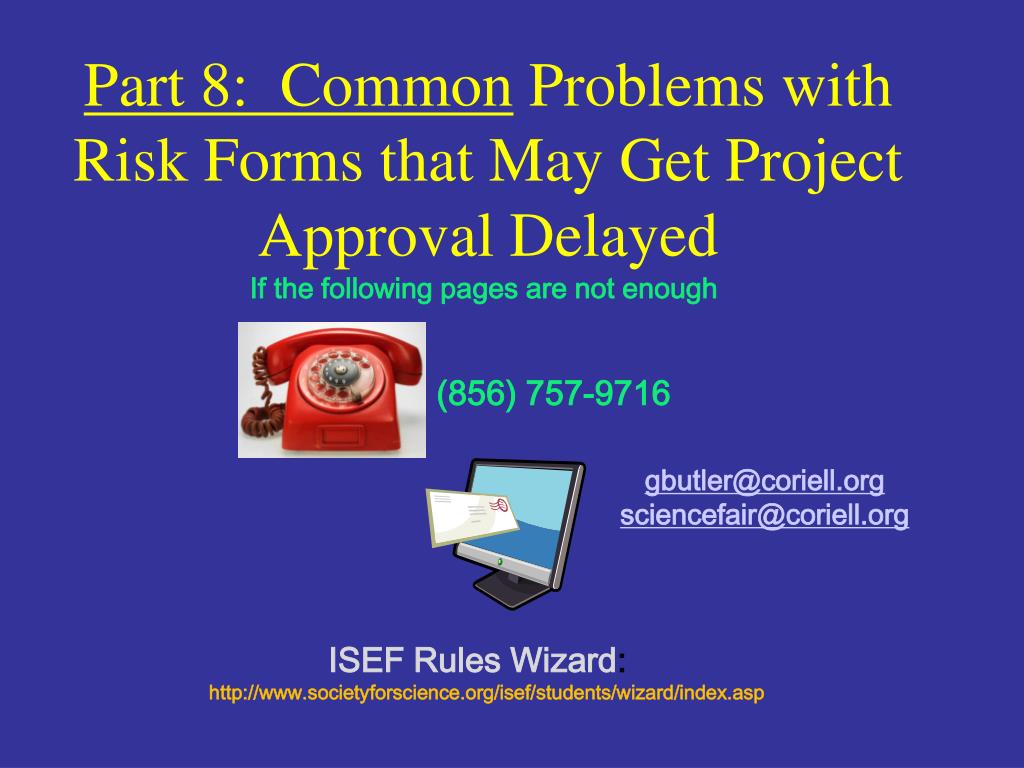 Part 8: Common Problems with Risk Forms that May Get Project Approval Delayed
If the following pages are not enough

(856) 757-9716

gbutler@coriell.org
sciencefair@coriell.org

ISEF Rules Wizard:
http://www.societyforscience.org/isef/students/wizard/index.asp